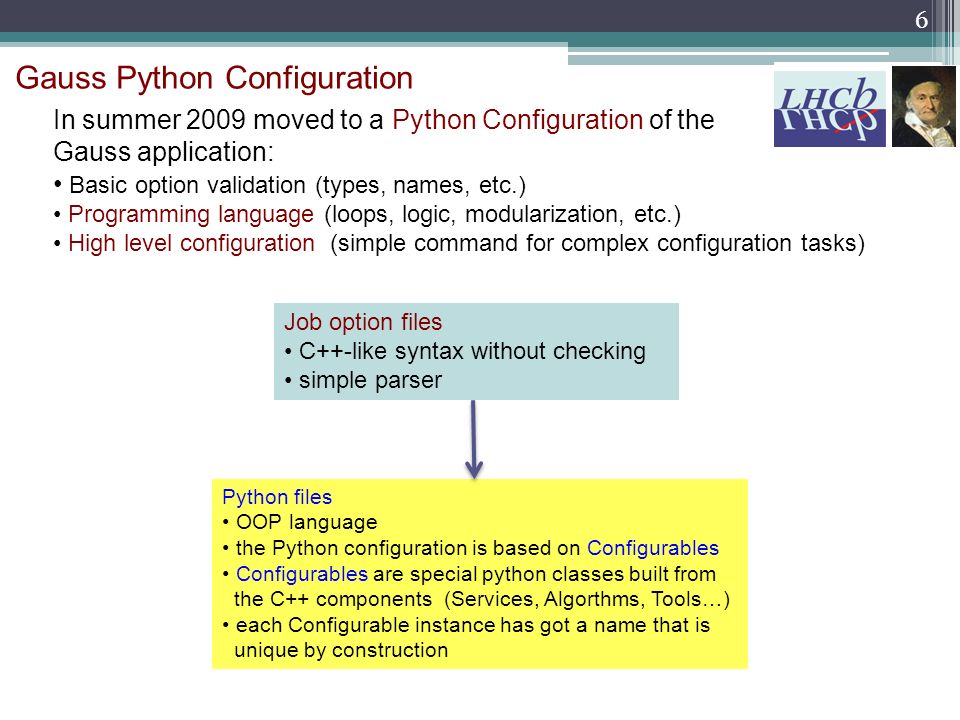 6

Gauss Python Configuration

LHCb

In summer 2009 moved to a Python Configuration of the Gauss application:

• Basic option validation (types, names, etc.)
• Programming language (loops, logic, modularization, etc.)
• High level configuration (simple command for complex configuration tasks)

Job option files
• C++-like syntax without checking
• simple parser

Python files
• OOP language
• the Python configuration is based on Configurables
• Configurables are special python classes built from the C++ components (Services, Algorthms, Tools…)
• each Configurable instance has got a name that is unique by construction